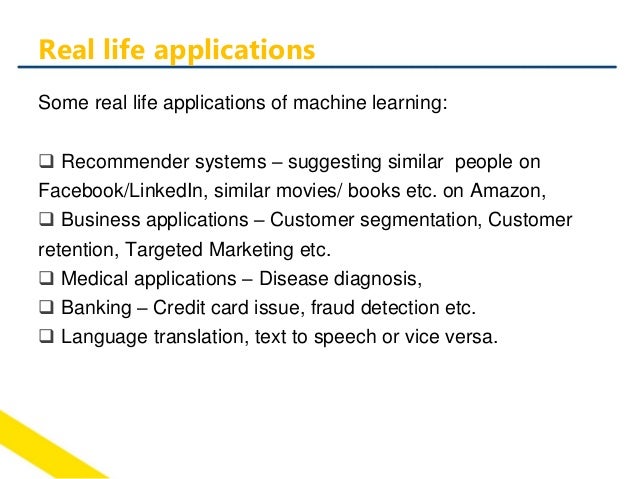 Real life applications

Some real life applications of machine learning:

❑ Recommender systems – suggesting similar people on Facebook/LinkedIn, similar movies/ books etc. on Amazon,
❑ Business applications – Customer segmentation, Customer retention, Targeted Marketing etc.
❑ Medical applications – Disease diagnosis,
❑ Banking – Credit card issue, fraud detection etc.
❑ Language translation, text to speech or vice versa.